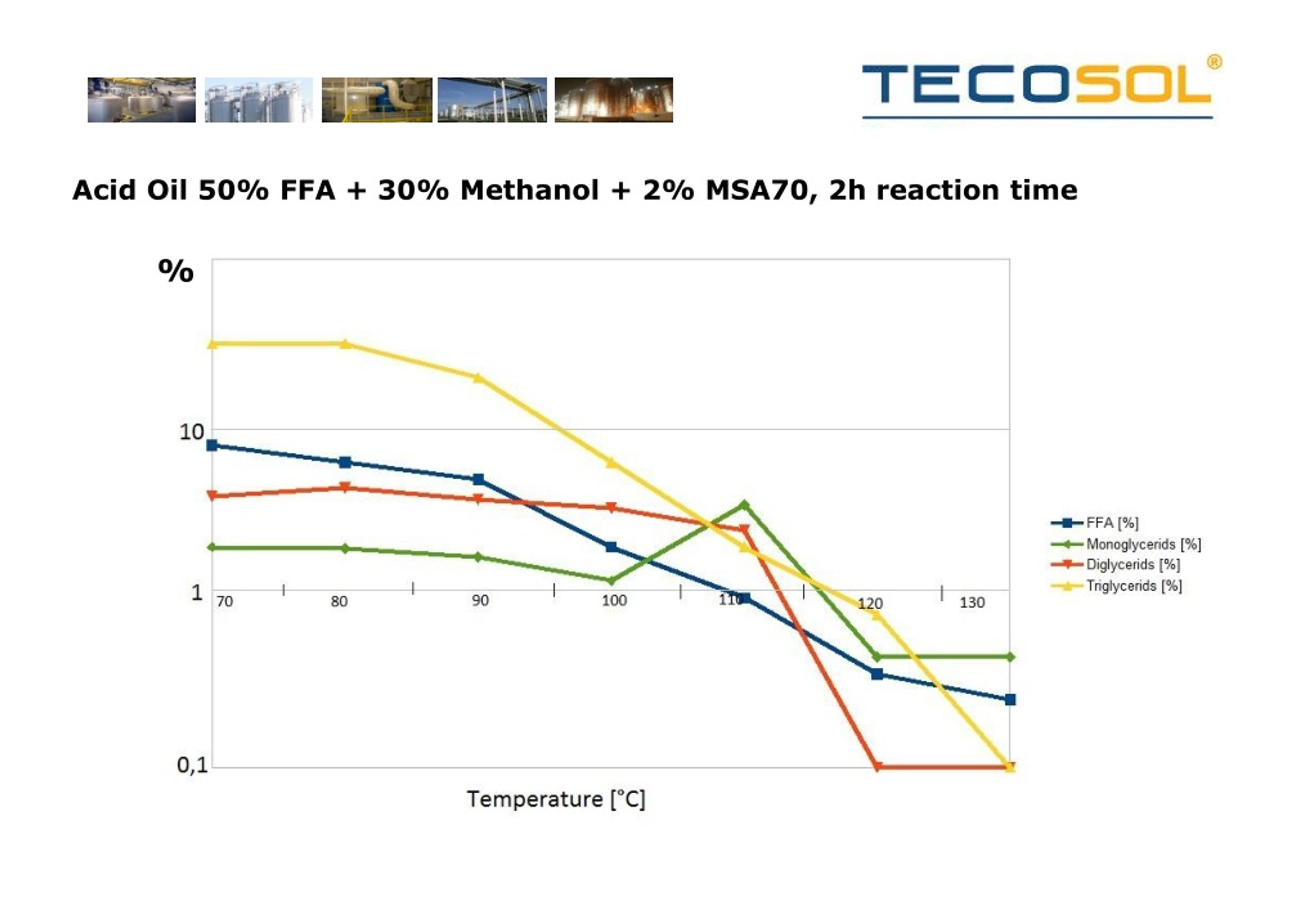 TECOSOL®

Acid Oil 50% FFA + 30% Methanol + 2% MSA70, 2h reaction time

%

10

1

0,1

70 80 90 100 110 120 130

Temperature [°C]

FFA [%]
Monoglycerids [%]
Diglycerids [%]
Triglycerids [%]